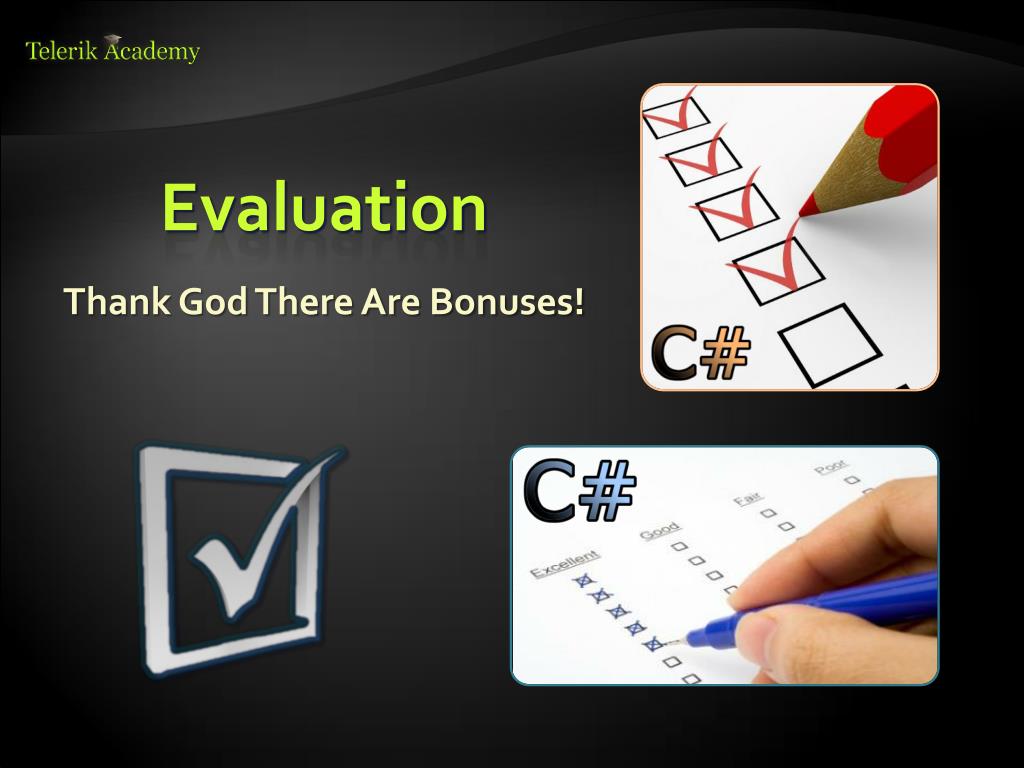 Telerik Academy

Evaluation

Thank God There Are Bonuses!

C#

C#

Excellent
Good
Fair
Poor